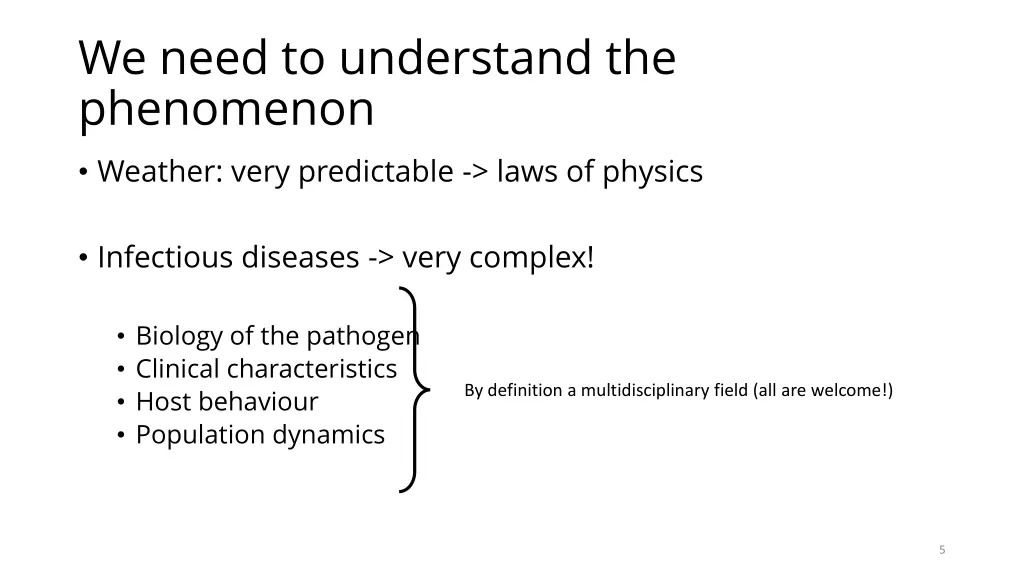 We need to understand the phenomenon

• Weather: very predictable -> laws of physics

• Infectious diseases -> very complex!

• Biology of the pathogen
• Clinical characteristics
• Host behaviour
• Population dynamics

By definition a multidisciplinary field (all are welcome!)

5